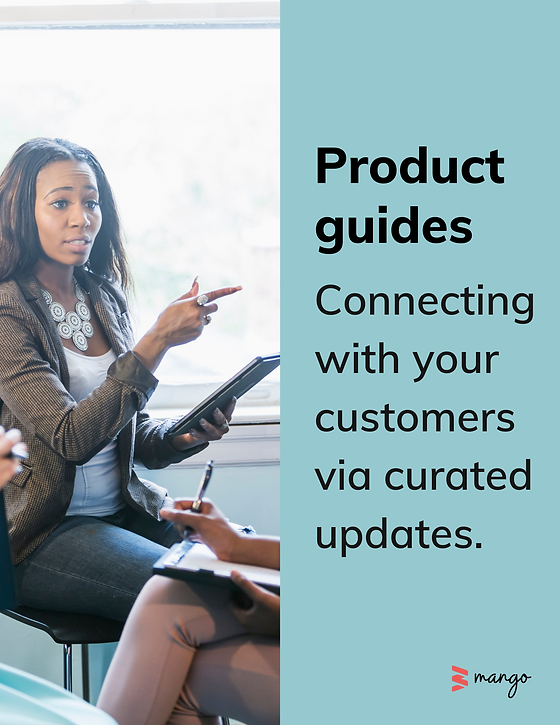 Product guides

Connecting with your customers via curated updates.

mango